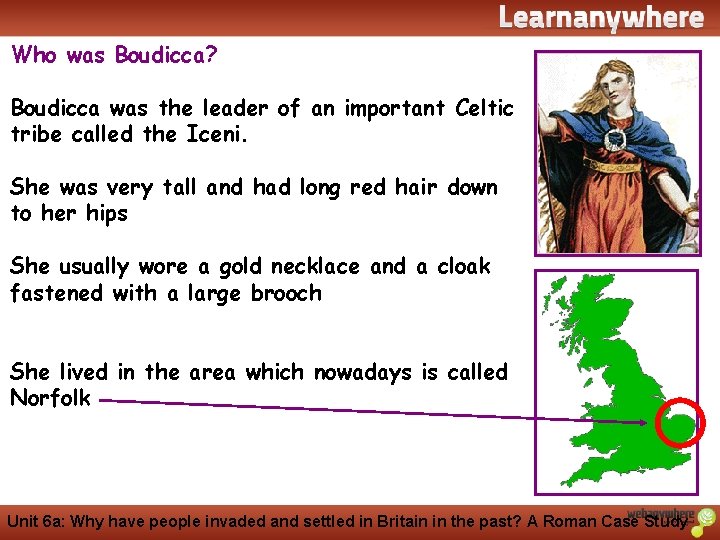 Learnanywhere

Who was Boudicca?

Boudicca was the leader of an important Celtic tribe called the Iceni.

She was very tall and had long red hair down to her hips

She usually wore a gold necklace and a cloak fastened with a large brooch

She lived in the area which nowadays is called Norfolk

webanywhere

Unit 6a: Why have people invaded and settled in Britain in the past? A Roman Case Study